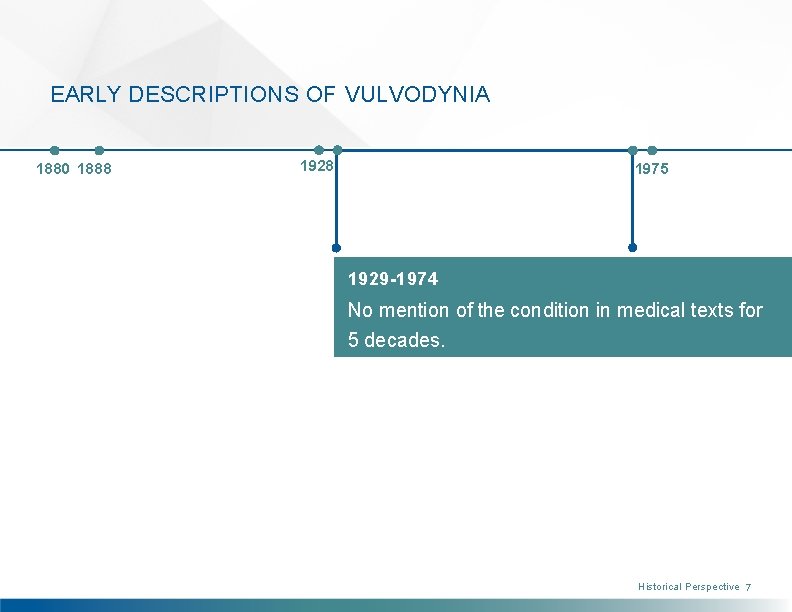 EARLY DESCRIPTIONS OF VULVODYNIA

1880 1888 1928 1975

1929-1974
No mention of the condition in medical texts for 5 decades.

Historical Perspective 7